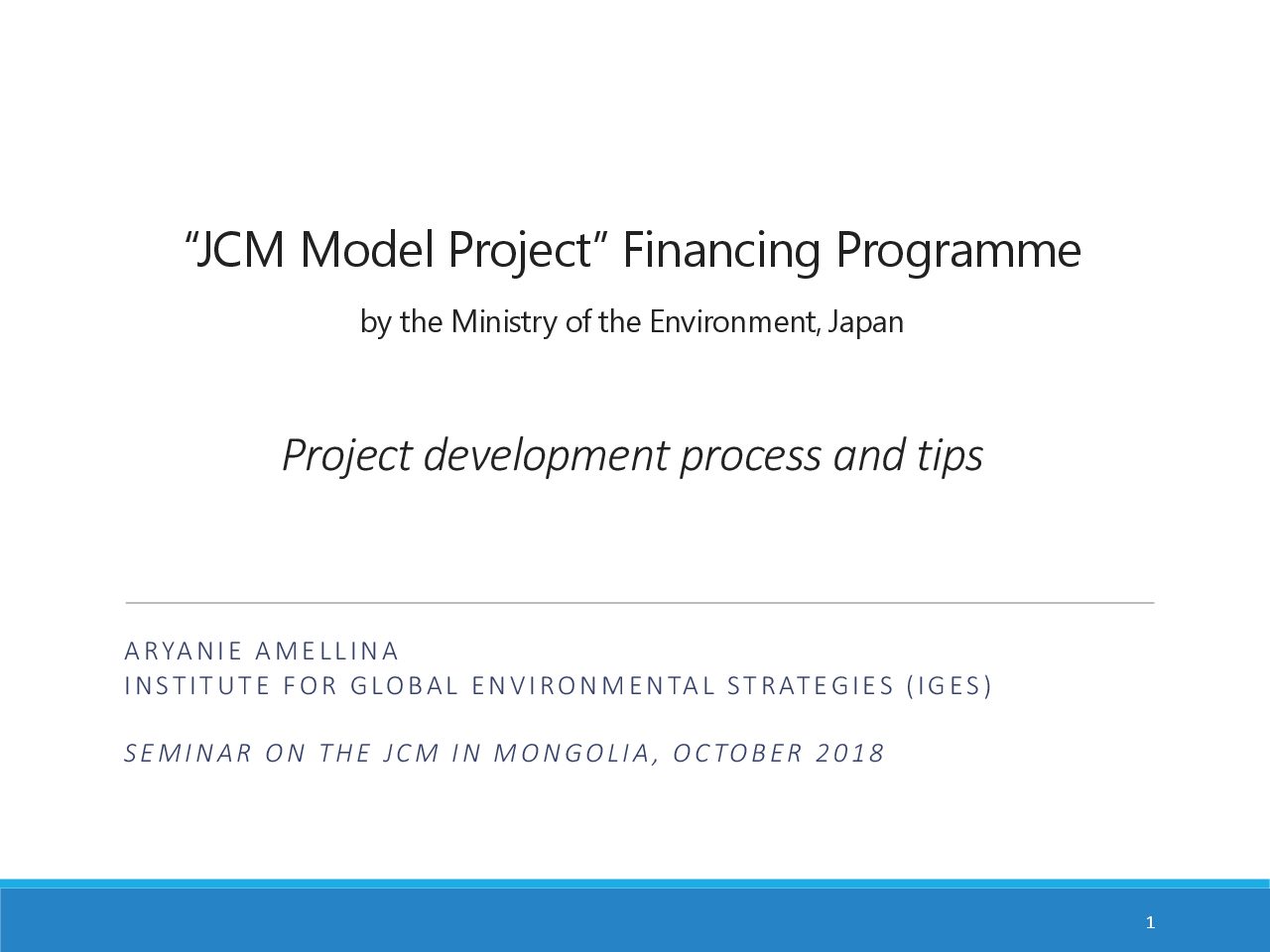 “JCM Model Project” Financing Programme

by the Ministry of the Environment, Japan

Project development process and tips

ARYANIE AMELLINA
INSTITUTE FOR GLOBAL ENVIRONMENTAL STRATEGIES (IGES)

SEMINAR ON THE JCM IN MONGOLIA, OCTOBER 2018

1